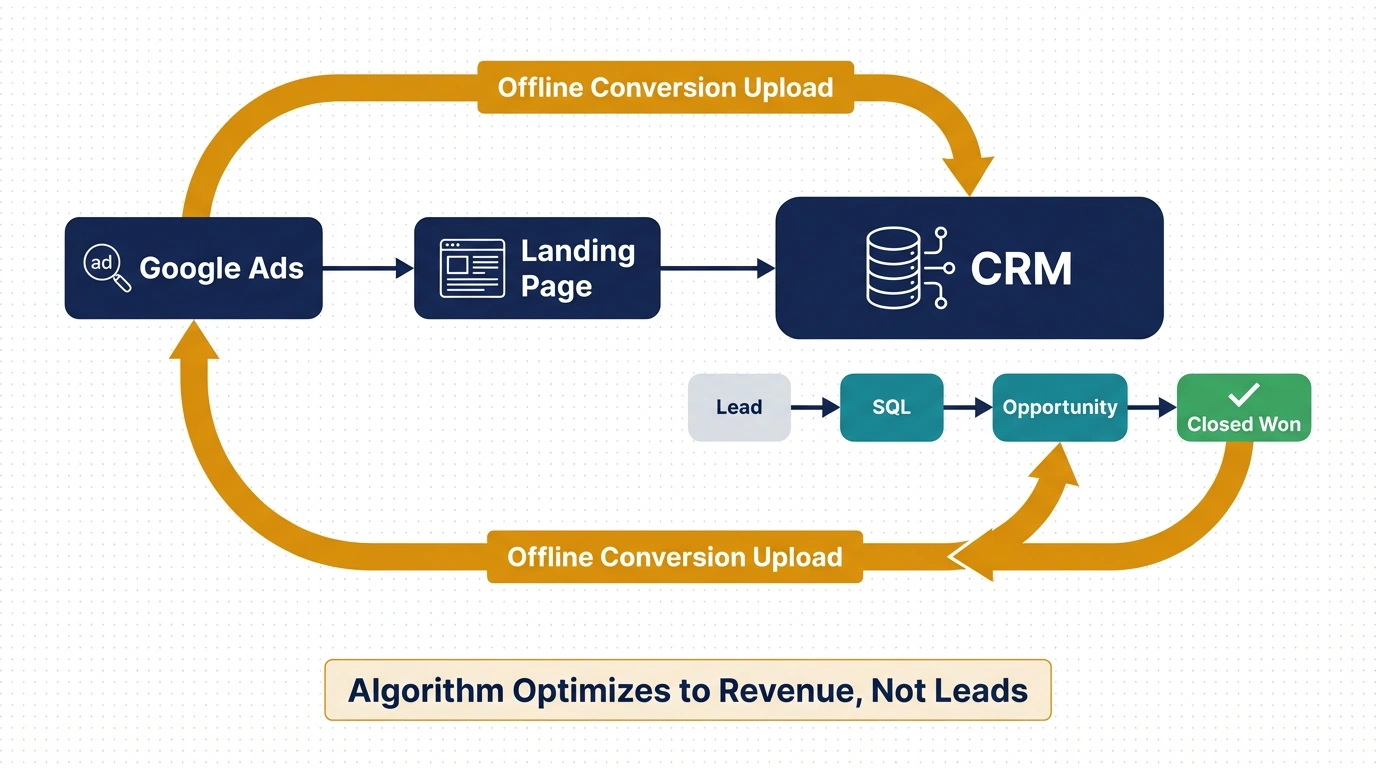 Offline Conversion Upload

ad Google Ads

Landing Page

CRM

Lead

SQL

Opportunity

Closed Won

Offline Conversion Upload

Algorithm Optimizes to Revenue, Not Leads